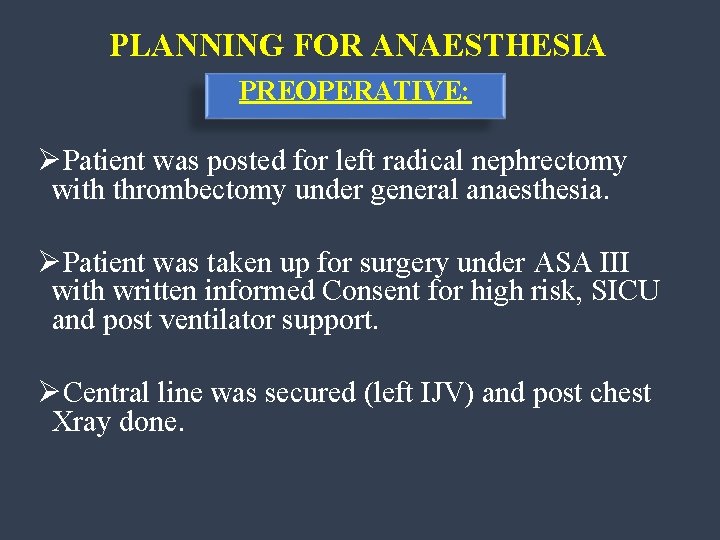 PLANNING FOR ANAESTHESIA

PREOPERATIVE:

➢Patient was posted for left radical nephrectomy with thrombectomy under general anaesthesia.

➢Patient was taken up for surgery under ASA III with written informed Consent for high risk, SICU and post ventilator support.

➢Central line was secured (left IJV) and post chest Xray done.